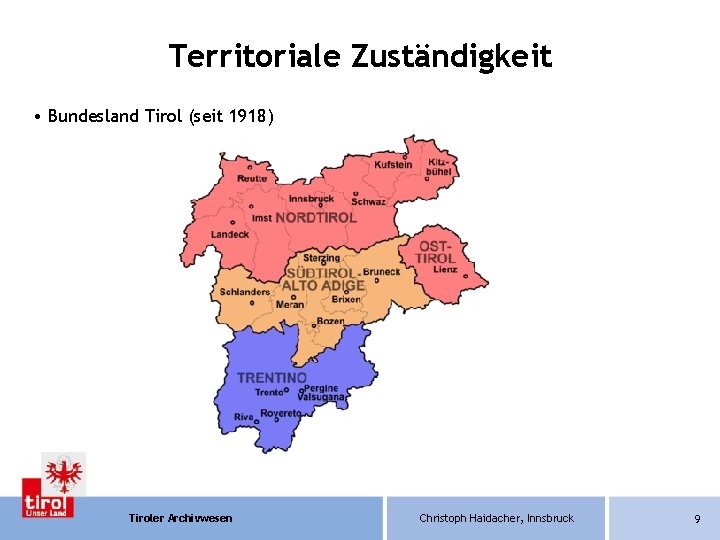 Territoriale Zuständigkeit

• Bundesland Tirol (seit 1918)

Reutte
Kufstein
Kitzbühel
Innsbruck
Schwaz
Imst
NORDTIROL
Landeck
OST-TIROL
Lienz
Sterzing
SÜDTIROL-ALTO ADIGE
Bruneck
Schlanders
Meran
Brixen
Bozen
TRENTINO
Trento
Pergine Valsugana
Riva
Rovereto

tirol
Unser Land

Tiroler Archivwesen

Christoph Haidacher, Innsbruck

9